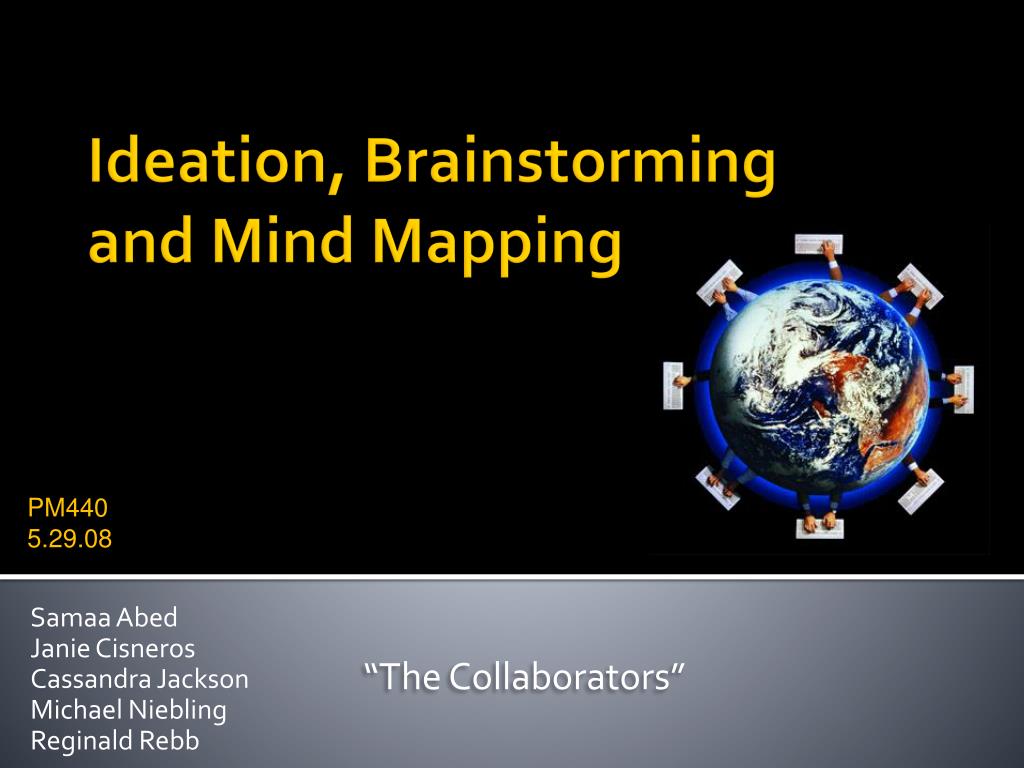 Ideation, Brainstorming and Mind Mapping

PM440
5.29.08

Samaa Abed
Janie Cisneros
Cassandra Jackson
Michael Niebling
Reginald Rebb

“The Collaborators”